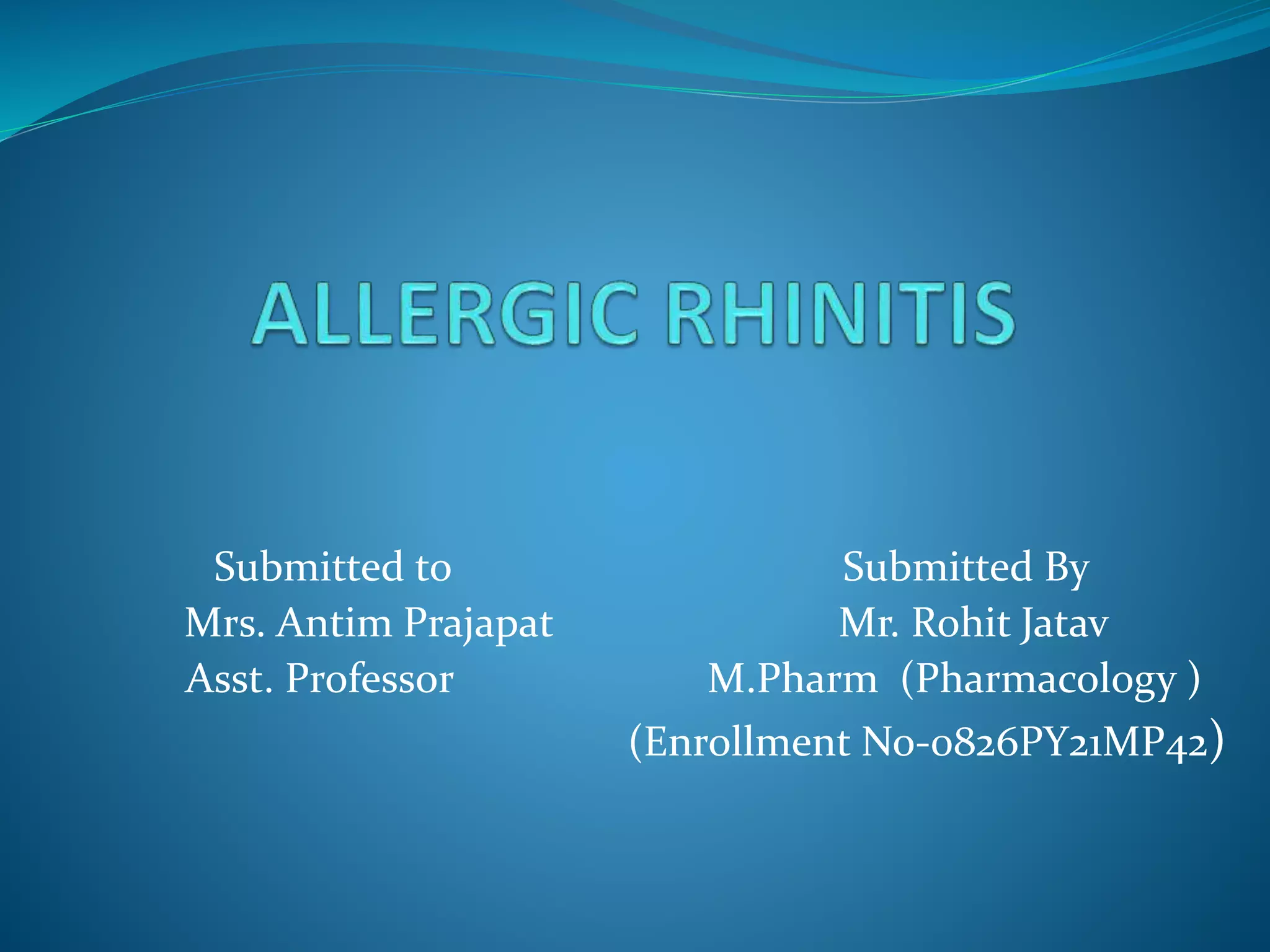 ALLERGIC RHINITIS

Submitted to
Mrs. Antim Prajapat
Asst. Professor

Submitted By
Mr. Rohit Jatav
M.Pharm (Pharmacology )
(Enrollment No-0826PY21MP42)